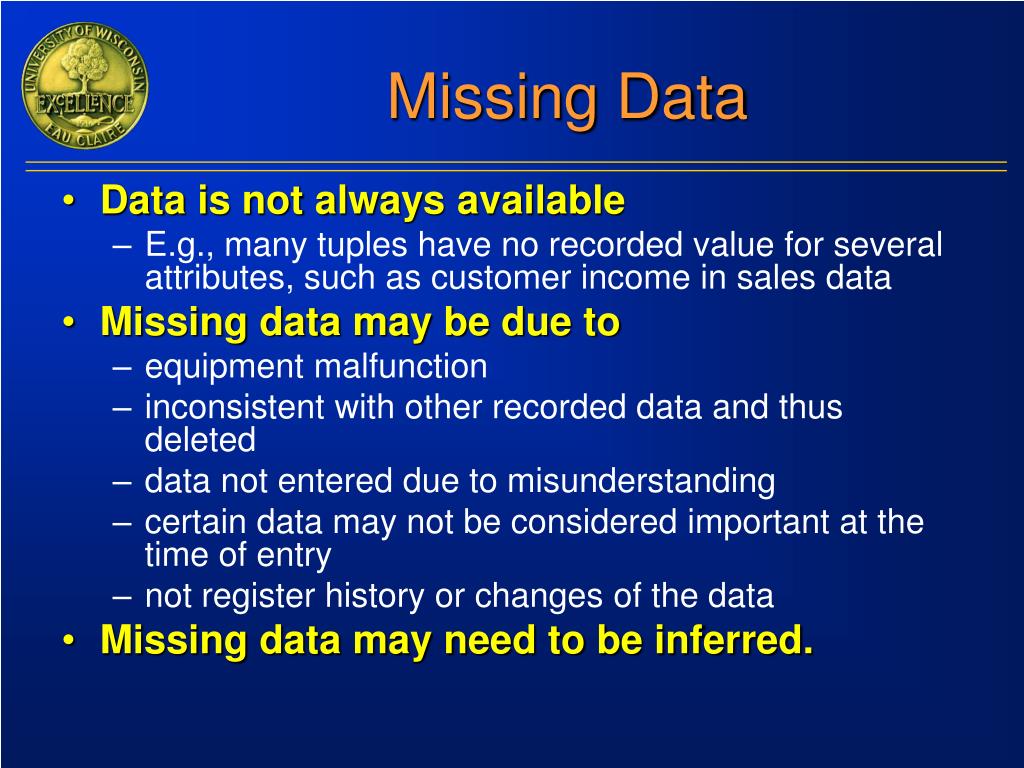 UNIVERSITY OF WISCONSIN
EXCELLENCE
EAU CLAIRE

Missing Data

• Data is not always available
– E.g., many tuples have no recorded value for several attributes, such as customer income in sales data

• Missing data may be due to
– equipment malfunction
– inconsistent with other recorded data and thus deleted
– data not entered due to misunderstanding
– certain data may not be considered important at the time of entry
– not register history or changes of the data

• Missing data may need to be inferred.